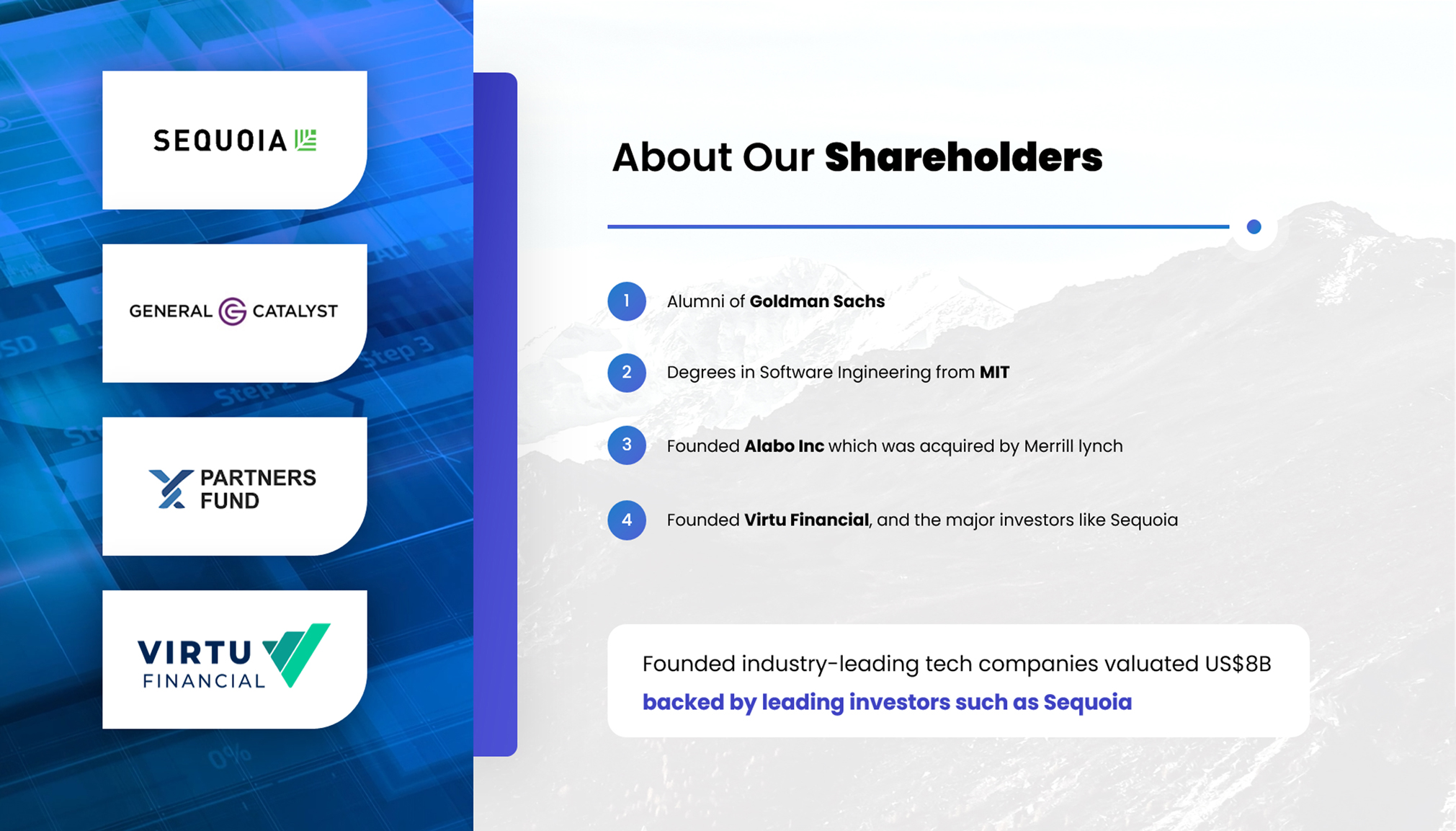 SEQUOIA

GENERAL CATALYST

PARTNERS FUND

VIRTU FINANCIAL

About Our Shareholders

1 Alumni of Goldman Sachs

2 Degrees in Software Ingineering from MIT

3 Founded Alabo Inc which was acquired by Merrill lynch

4 Founded Virtu Financial, and the major investors like Sequoia

Founded industry-leading tech companies valuated US$8B backed by leading investors such as Sequoia